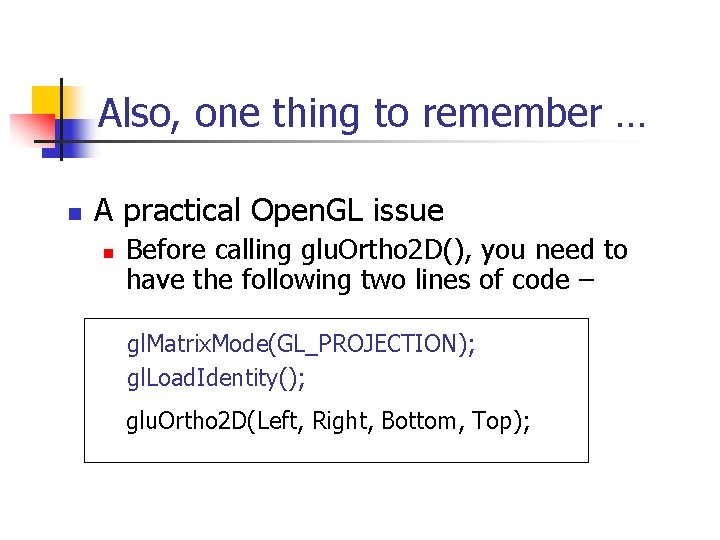 Also, one thing to remember …

A practical OpenGL issue

Before calling gluOrtho2D(), you need to have the following two lines of code –

glMatrixMode(GL_PROJECTION);
glLoadIdentity();

gluOrtho2D(Left, Right, Bottom, Top);